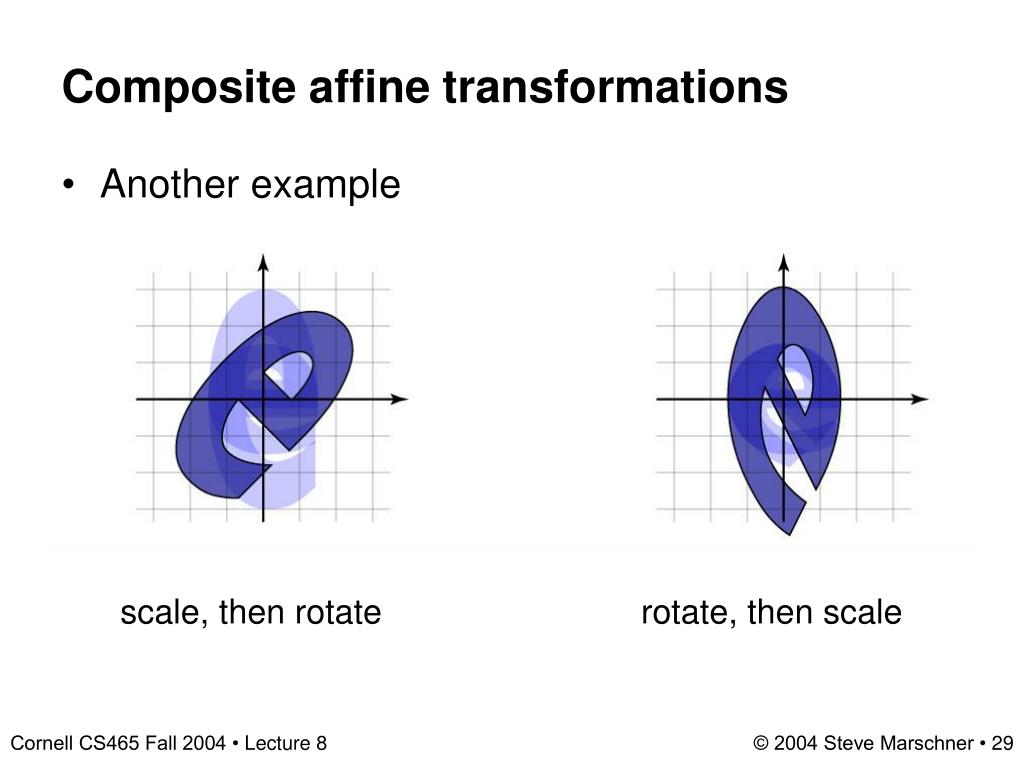 Composite affine transformations

• Another example

scale, then rotate

rotate, then scale

Cornell CS465 Fall 2004 • Lecture 8

© 2004 Steve Marschner • 29